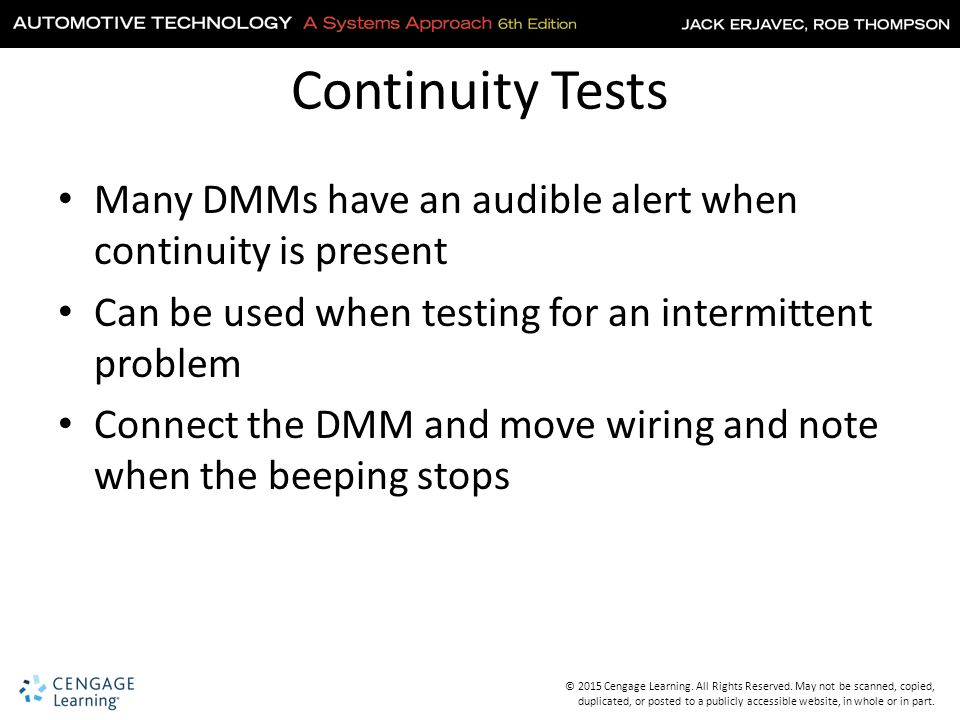 AUTOMOTIVE TECHNOLOGY A Systems Approach 6th Edition JACK ERJAVEC, ROB THOMPSON

Continuity Tests

• Many DMMs have an audible alert when continuity is present
• Can be used when testing for an intermittent problem
• Connect the DMM and move wiring and note when the beeping stops

CENGAGE Learning®

© 2015 Cengage Learning. All Rights Reserved. May not be scanned, copied, duplicated, or posted to a publicly accessible website, in whole or in part.